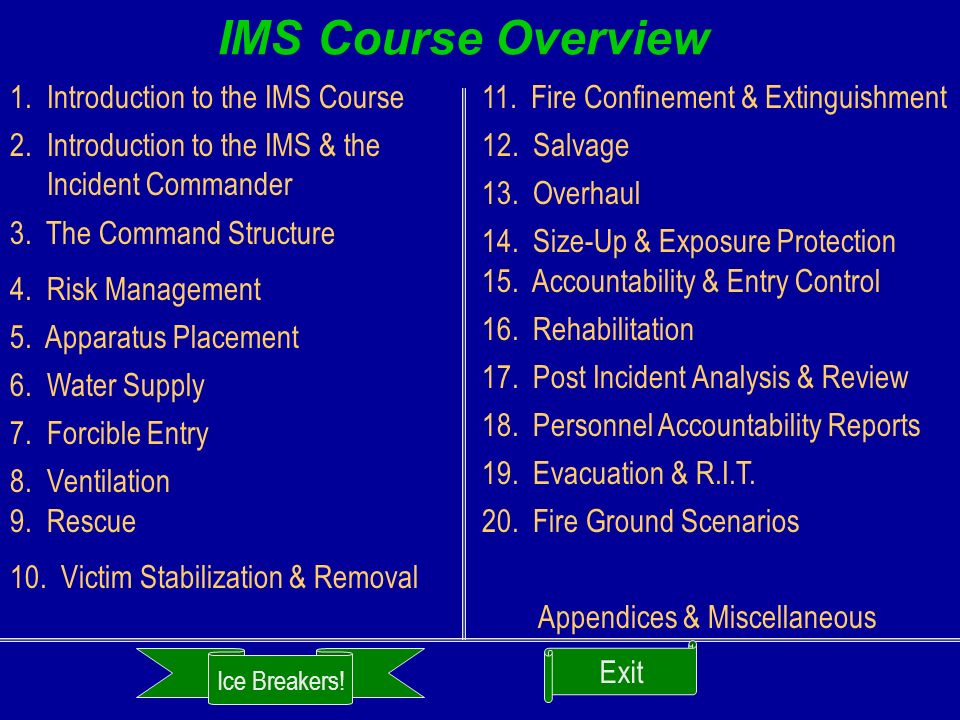 IMS Course Overview

1. Introduction to the IMS Course
2. Introduction to the IMS & the Incident Commander
3. The Command Structure
4. Risk Management
5. Apparatus Placement
6. Water Supply
7. Forcible Entry
8. Ventilation
9. Rescue
10. Victim Stabilization & Removal

11. Fire Confinement & Extinguishment
12. Salvage
13. Overhaul
14. Size-Up & Exposure Protection
15. Accountability & Entry Control
16. Rehabilitation
17. Post Incident Analysis & Review
18. Personnel Accountability Reports
19. Evacuation & R.I.T.
20. Fire Ground Scenarios

Appendices & Miscellaneous

Ice Breakers!

Exit